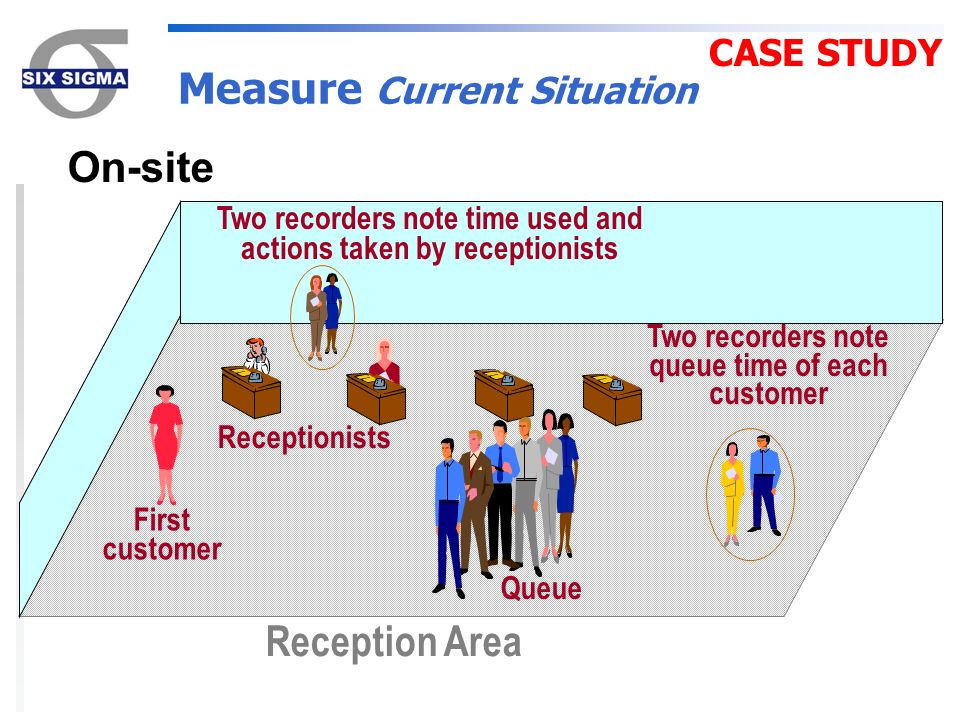 SIX SIGMA

CASE STUDY

Measure Current Situation

On-site

Two recorders note time used and actions taken by receptionists

Two recorders note queue time of each customer

Receptionists

First customer

Queue

Reception Area